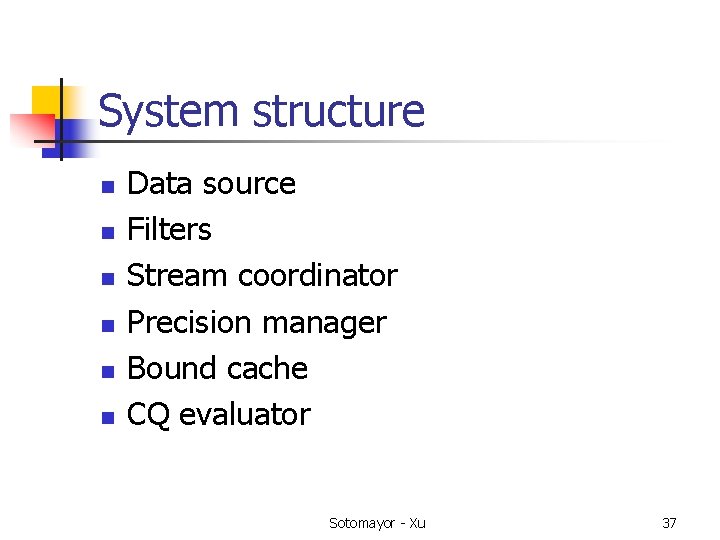 System structure

- Data source
- Filters
- Stream coordinator
- Precision manager
- Bound cache
- CQ evaluator

Sotomayor - Xu

37